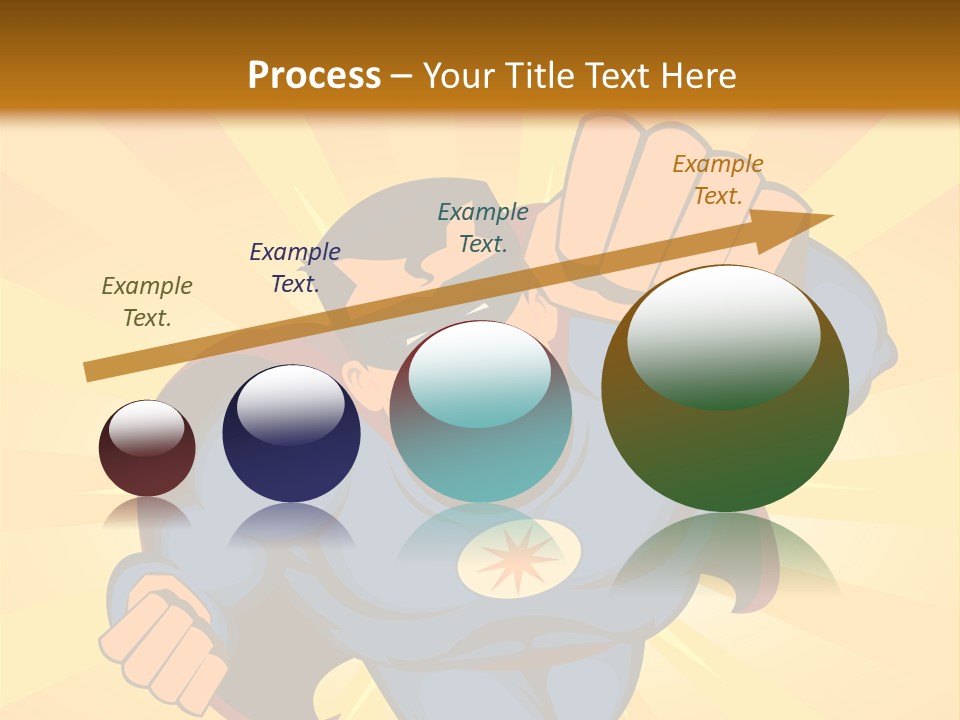 Process – Your Title Text Here

Example Text.

Example Text.

Example Text.

Example Text.